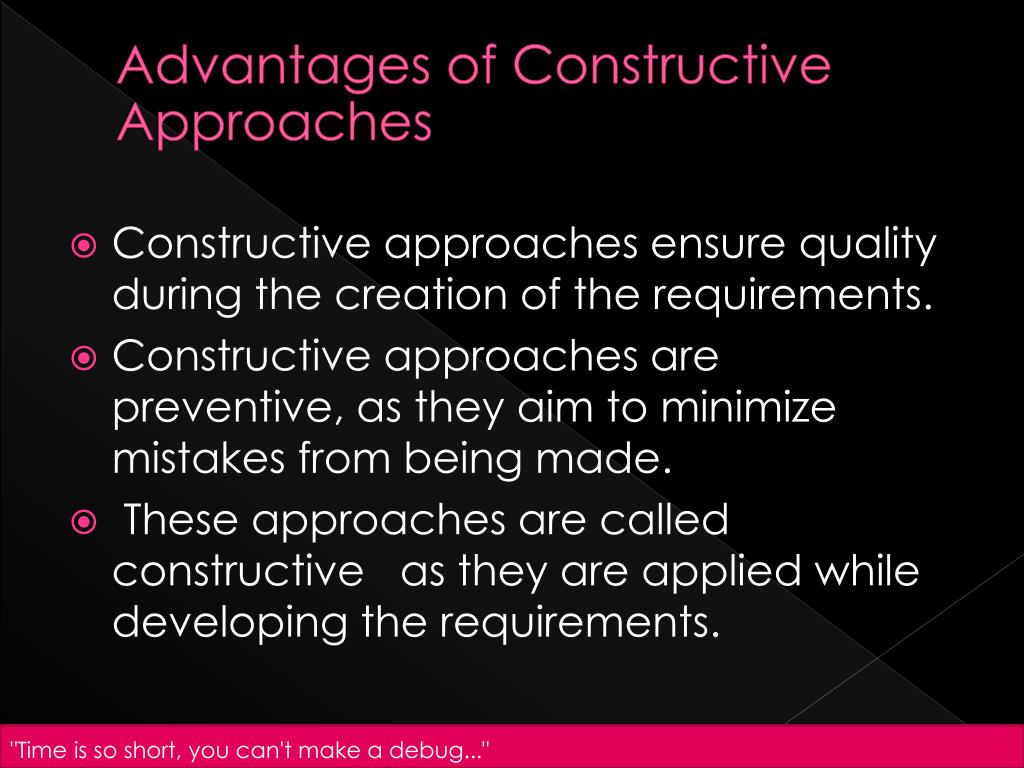 Advantages of Constructive Approaches

Constructive approaches ensure quality during the creation of the requirements.

Constructive approaches are preventive, as they aim to minimize mistakes from being made.

These approaches are called constructive as they are applied while developing the requirements.

"Time is so short, you can't make a debug..."